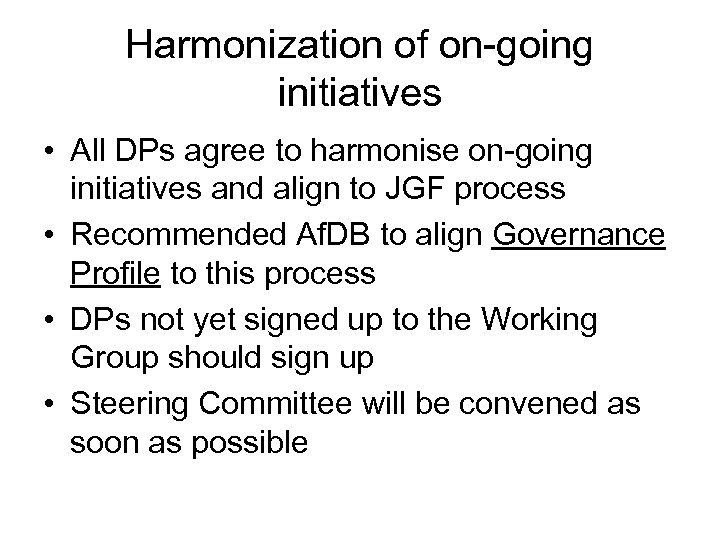 Harmonization of on-going initiatives

• All DPs agree to harmonise on-going initiatives and align to JGF process
• Recommended AfDB to align Governance Profile to this process
• DPs not yet signed up to the Working Group should sign up
• Steering Committee will be convened as soon as possible